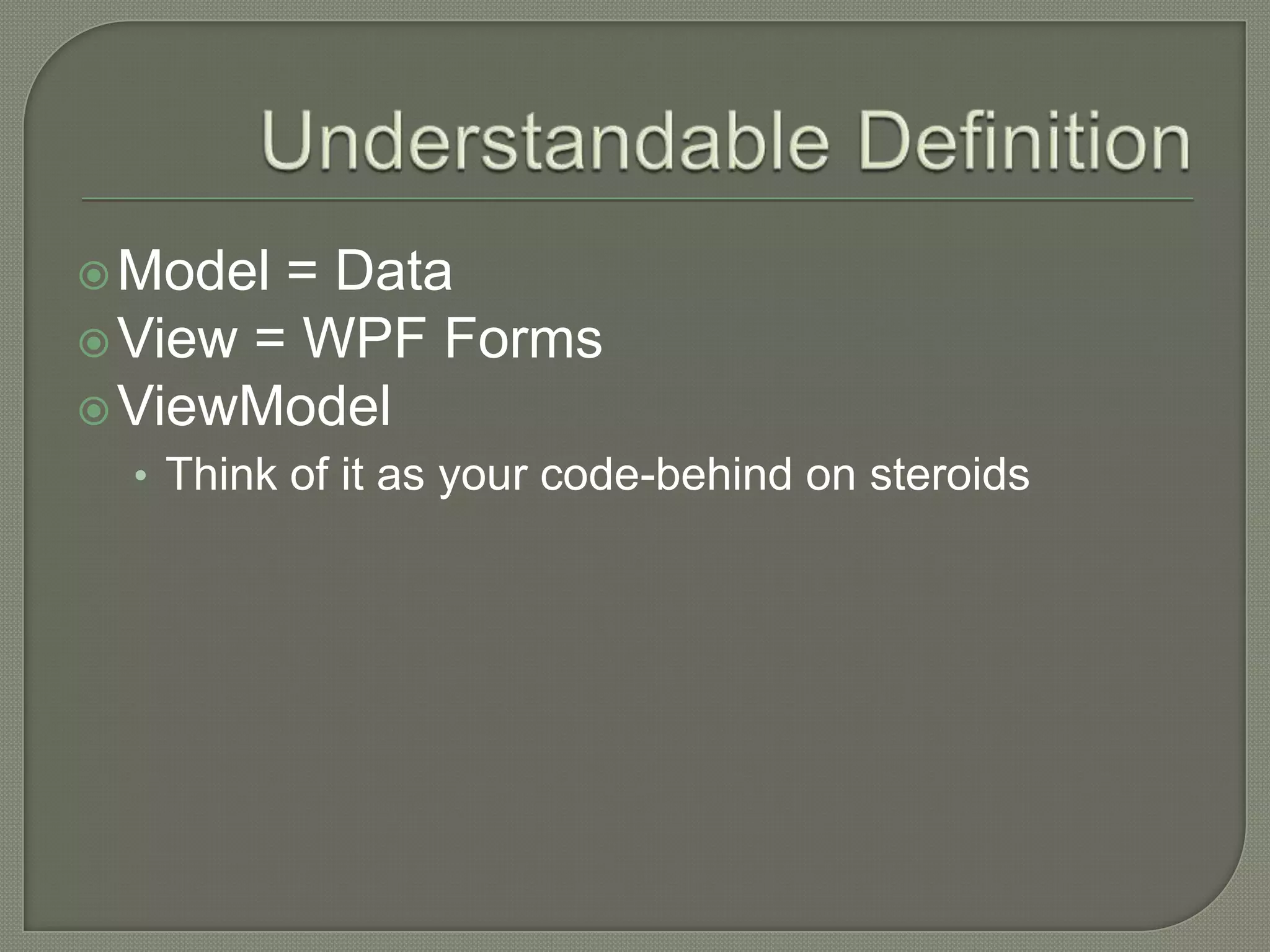 Understandable Definition

Model = Data
View = WPF Forms
ViewModel
• Think of it as your code-behind on steroids